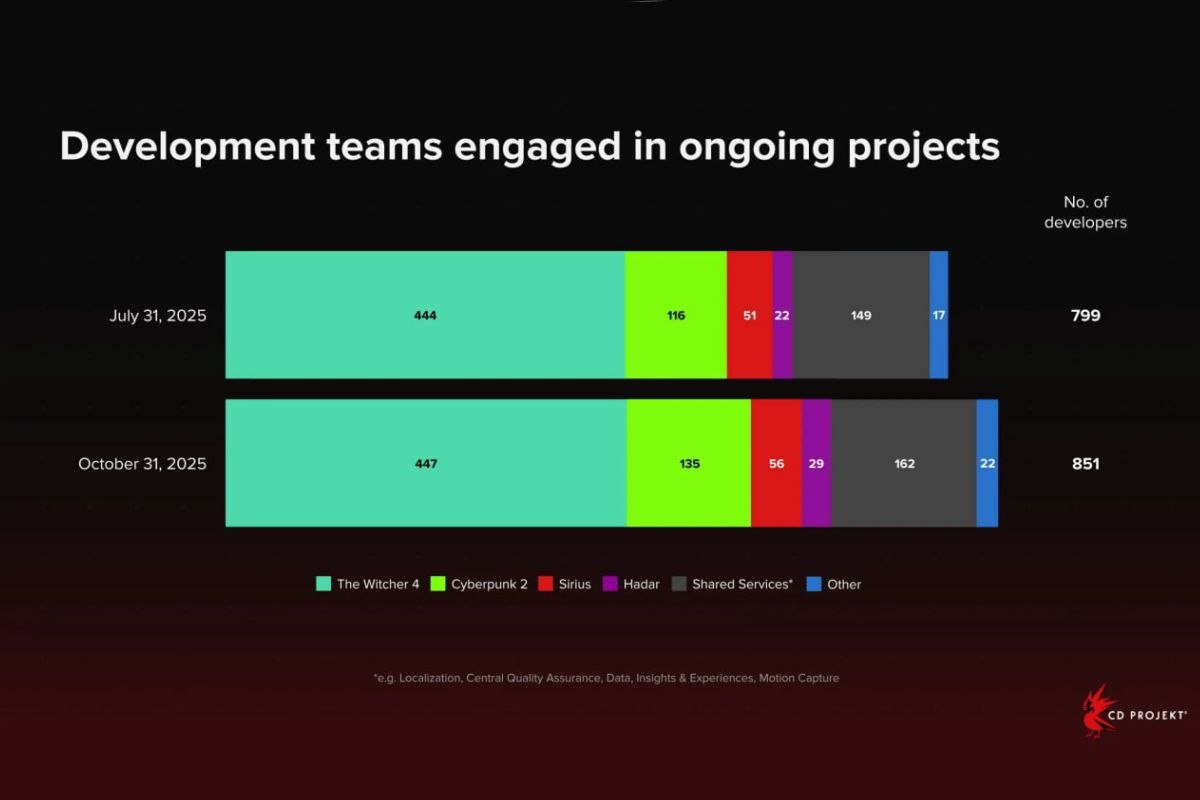 Development teams engaged in ongoing projects

No. of developers

July 31, 2025 444 116 51 22 149 17 799

October 31, 2025 447 135 56 29 162 22 851

The Witcher 4 Cyberpunk 2 Sirius Hadar Shared Services* Other

*e.g. Localization, Central Quality Assurance, Data, Insights & Experiences, Motion Capture

CD PROJEKT®